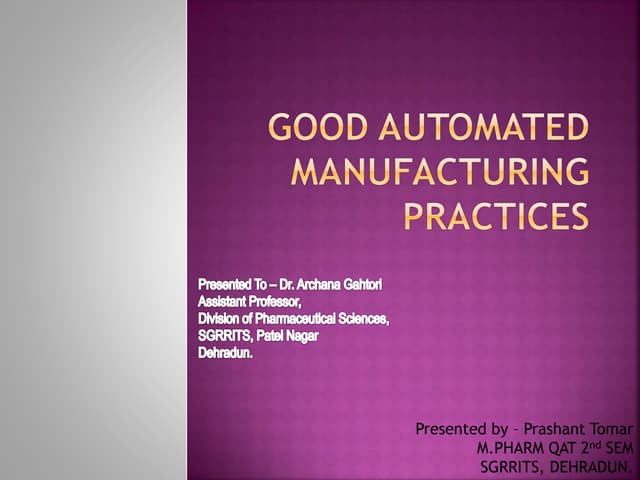 GOOD AUTOMATED MANUFACTURING PRACTICES

Presented To – Dr. Archana Gahtori
Assistant Professor,
Division of Pharmaceutical Sciences,
SGRRITS, Patel Nagar
Dehradun.

Presented by – Prashant Tomar
M.PHARM QAT 2$^{nd}$ SEM
SGRRITS, DEHRADUN.